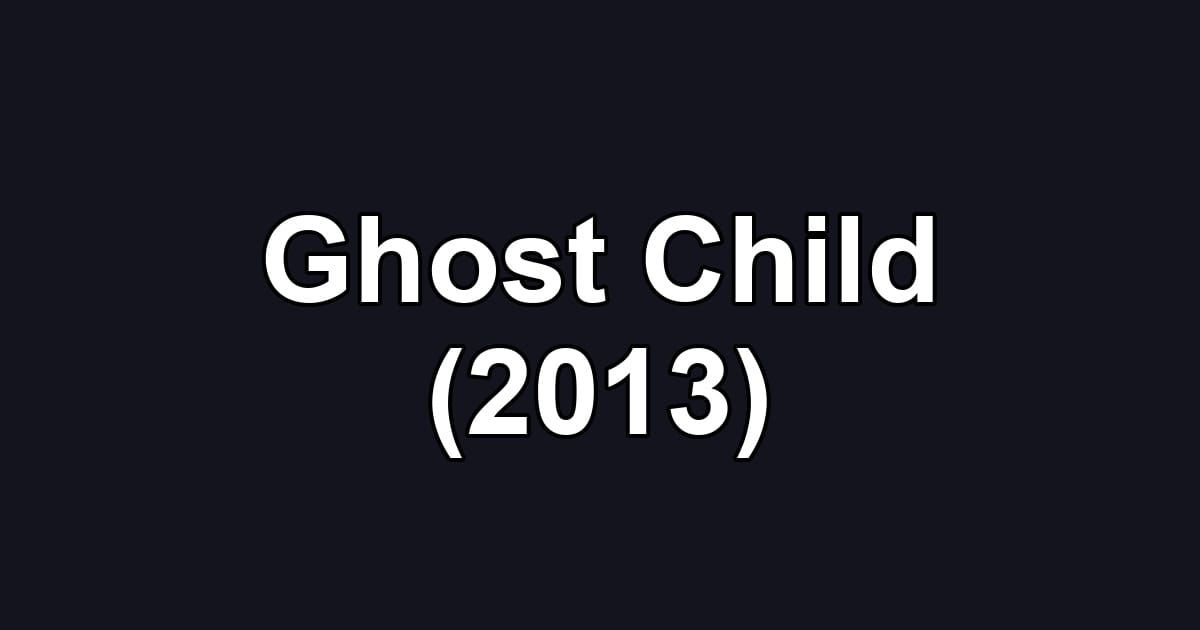 Ghost Child
(2013)